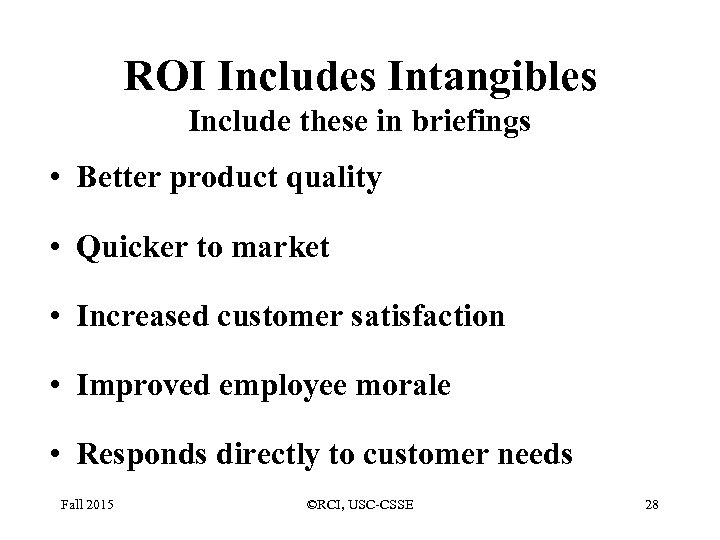 ROI Includes Intangibles
Include these in briefings

• Better product quality

• Quicker to market

• Increased customer satisfaction

• Improved employee morale

• Responds directly to customer needs

Fall 2015

©RCI, USC-CSSE

28